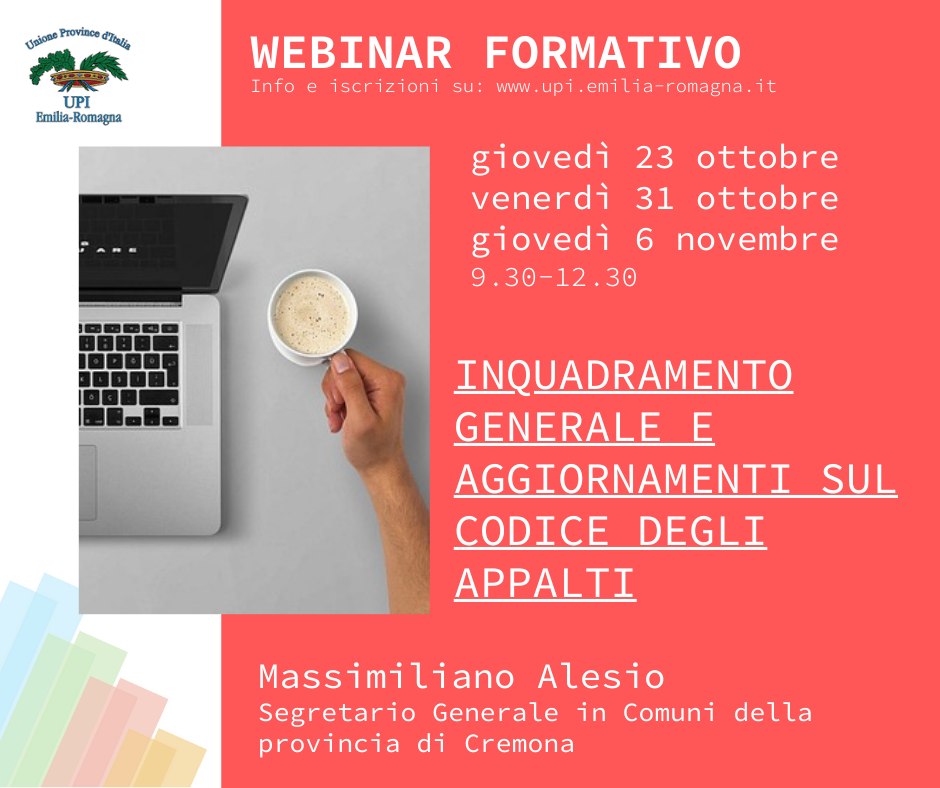 Unione Province d'Italia
UPI
Emilia-Romagna

WEBINAR FORMATIVO
Info e iscrizioni su: www.upi.emilia-romagna.it

giovedì 23 ottobre
venerdì 31 ottobre
giovedì 6 novembre
9.30-12.30

INQUADRAMENTO GENERALE E AGGIORNAMENTI SUL CODICE DEGLI APPALTI

Massimiliano Alesio
Segretario Generale in Comuni della provincia di Cremona